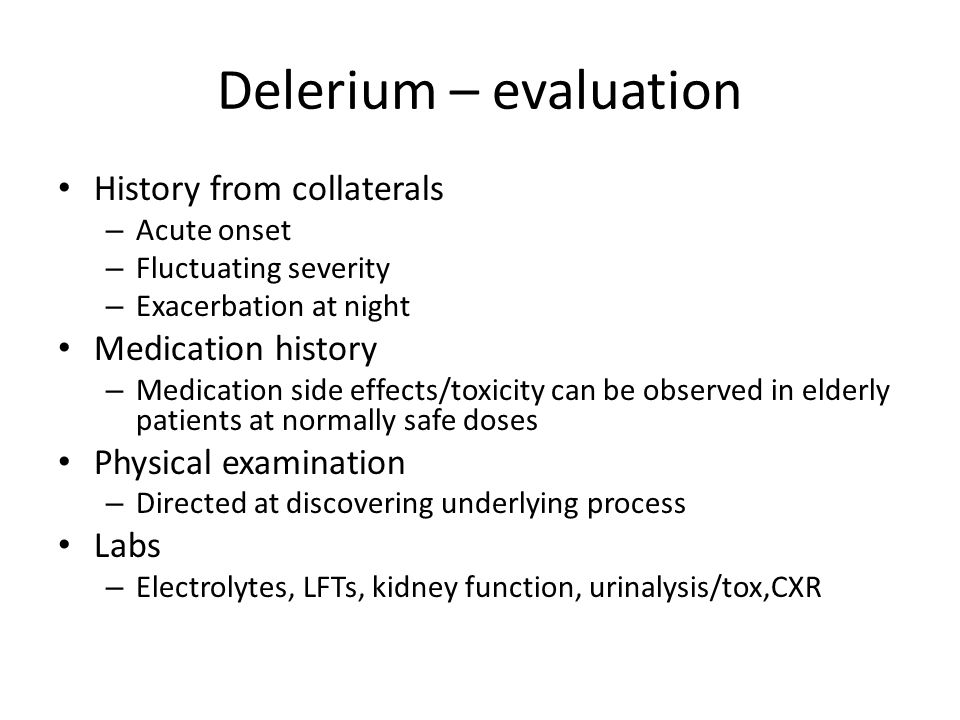 Delerium – evaluation

• History from collaterals
– Acute onset
– Fluctuating severity
– Exacerbation at night
• Medication history
– Medication side effects/toxicity can be observed in elderly patients at normally safe doses
• Physical examination
– Directed at discovering underlying process
• Labs
– Electrolytes, LFTs, kidney function, urinalysis/tox,CXR